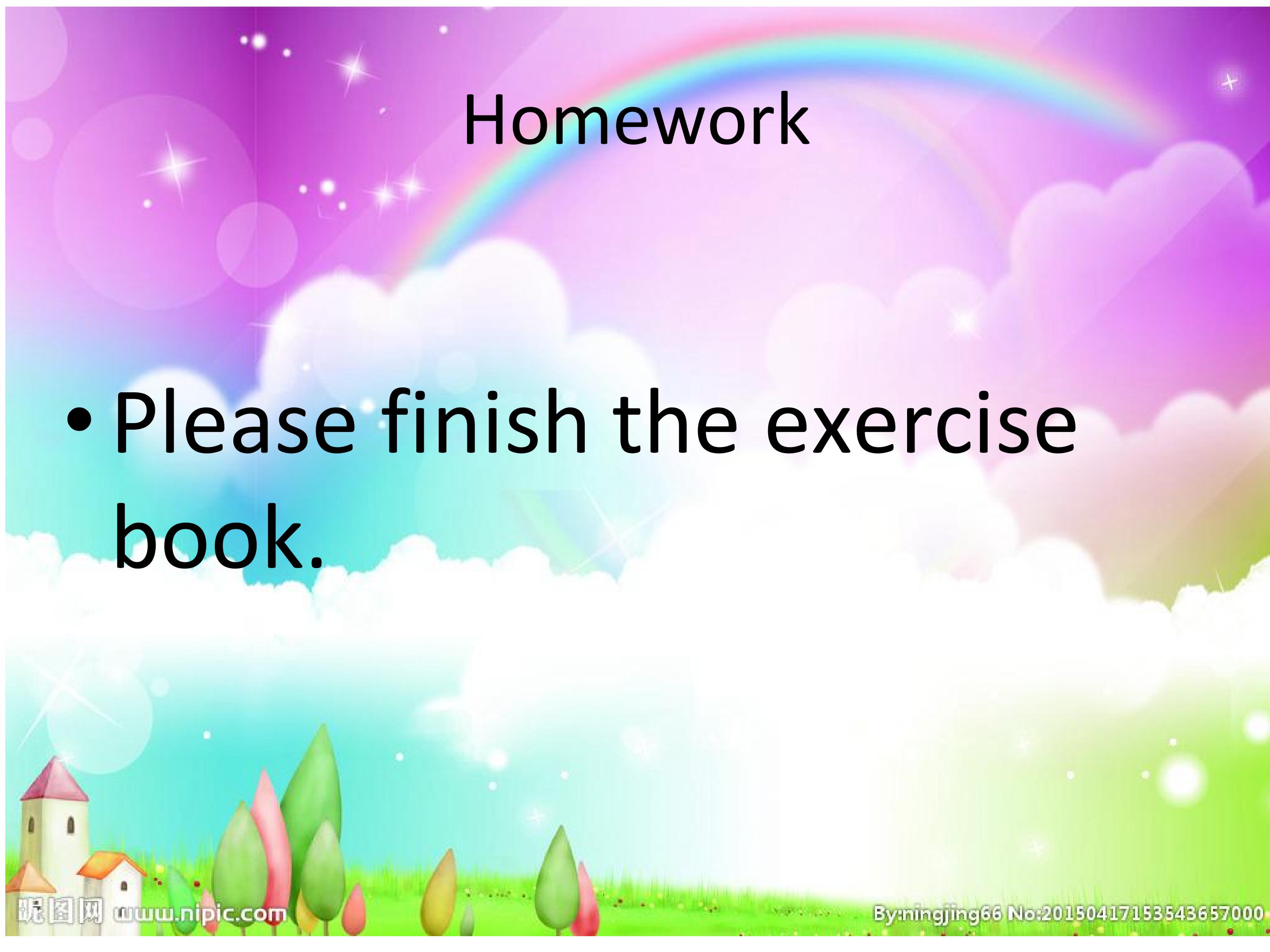 Homework

• Please finish the exercise book.

昵图网 www.nipic.com

By:ningjing66 No:20150417153543657000